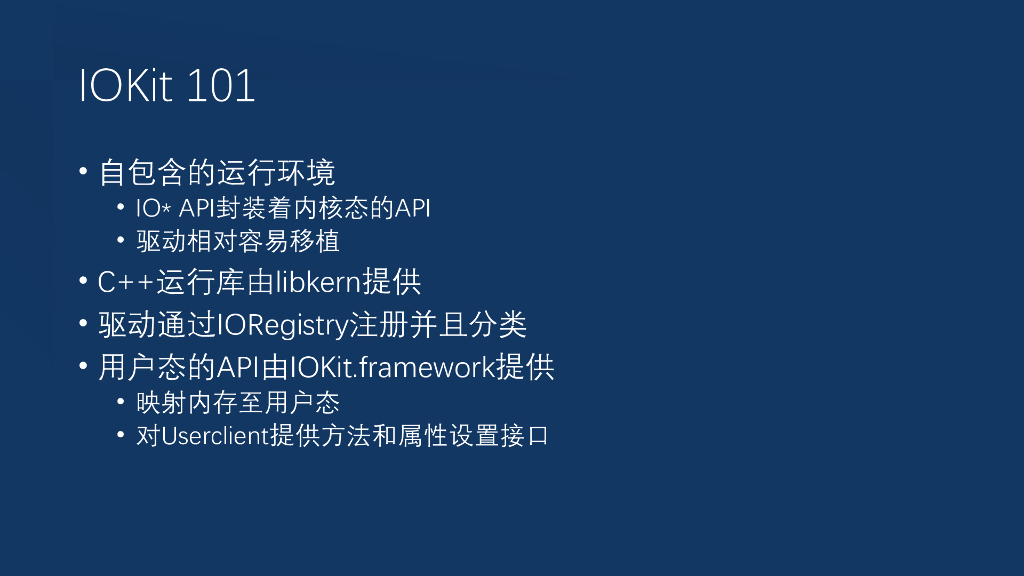 IOKit 101

• 自包含的运行环境
  • IO* API封装着内核态的API
  • 驱动相对容易移植
• C++运行库由libkern提供
• 驱动通过IORegistry注册并且分类
• 用户态的API由IOKit.framework提供
  • 映射内存至用户态
  • 对Userclient提供方法和属性设置接口